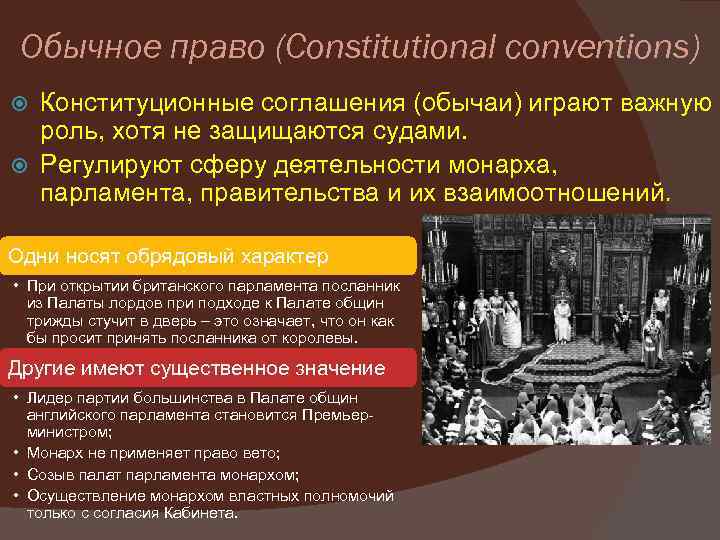 Обычное право (Constitutional conventions)

Конституционные соглашения (обычаи) играют важную роль, хотя не защищаются судами.

Регулируют сферу деятельности монарха, парламента, правительства и их взаимоотношений.

Одни носят обрядовый характер

• При открытии британского парламента посланник из Палаты лордов при подходе к Палате общин трижды стучит в дверь – это означает, что он как бы просит принять посланника от королевы.

Другие имеют существенное значение

• Лидер партии большинства в Палате общин английского парламента становится Премьер-министром;

• Монарх не применяет право вето;

• Созыв палат парламента монархом;

• Осуществление монархом властных полномочий только с согласия Кабинета.